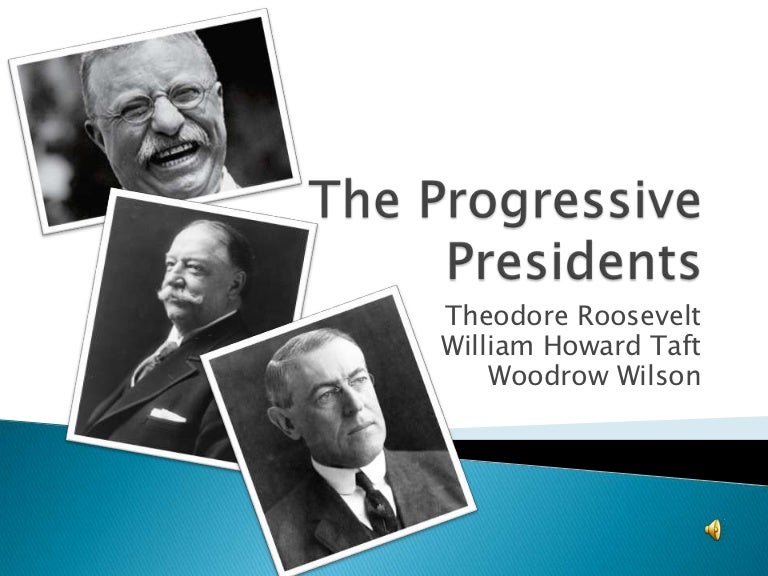 The Progressive Presidents

Theodore Roosevelt
William Howard Taft
Woodrow Wilson